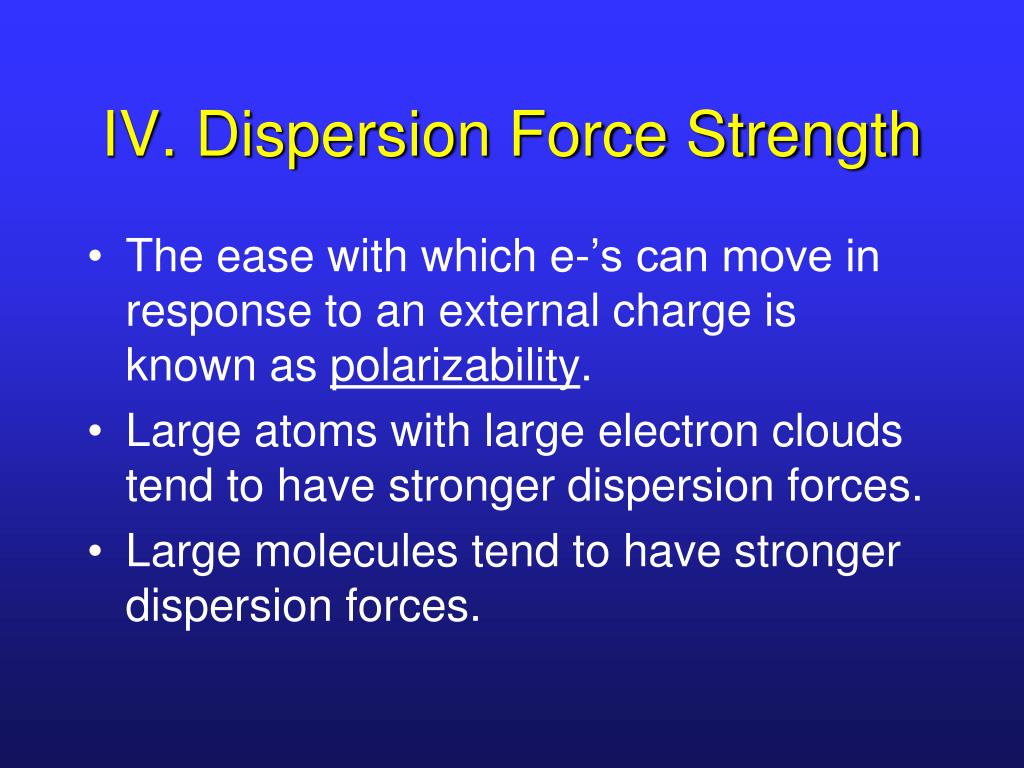 IV. Dispersion Force Strength

• The ease with which e-’s can move in response to an external charge is known as polarizability.
• Large atoms with large electron clouds tend to have stronger dispersion forces.
• Large molecules tend to have stronger dispersion forces.